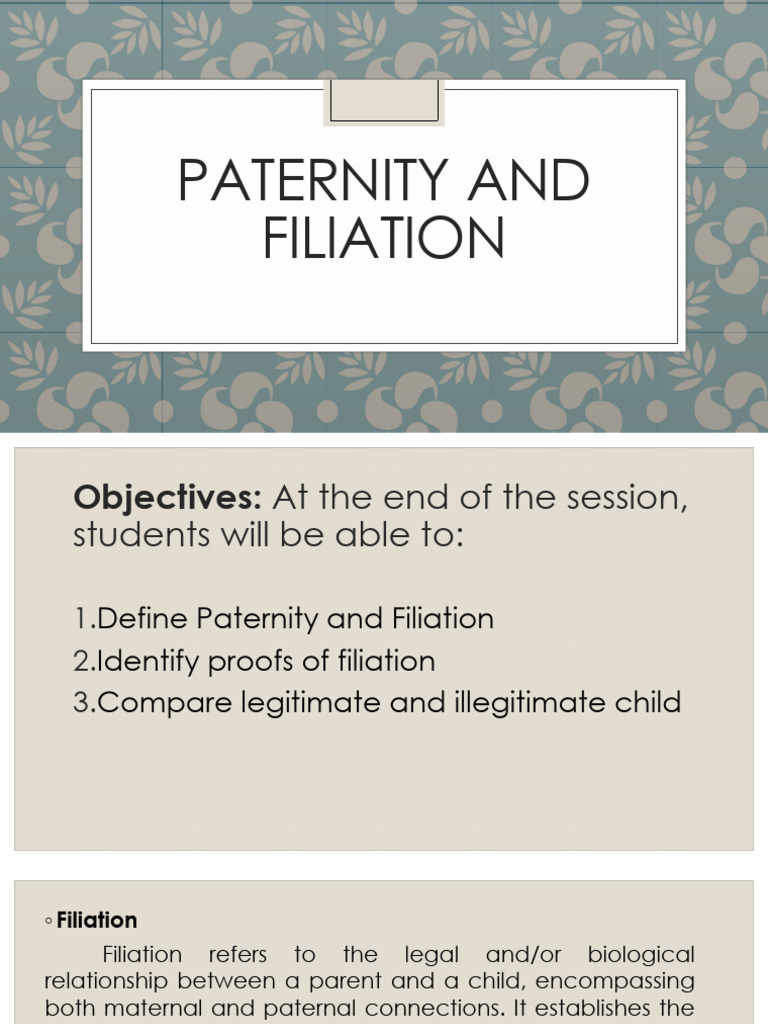 PATERNITY AND FILIATION

**Objectives:** At the end of the session, students will be able to:

1.Define Paternity and Filiation
2.Identify proofs of filiation
3.Compare legitimate and illegitimate child

◦ **Filiation**

Filiation refers to the legal and/or biological relationship between a parent and a child, encompassing both maternal and paternal connections. It establishes the